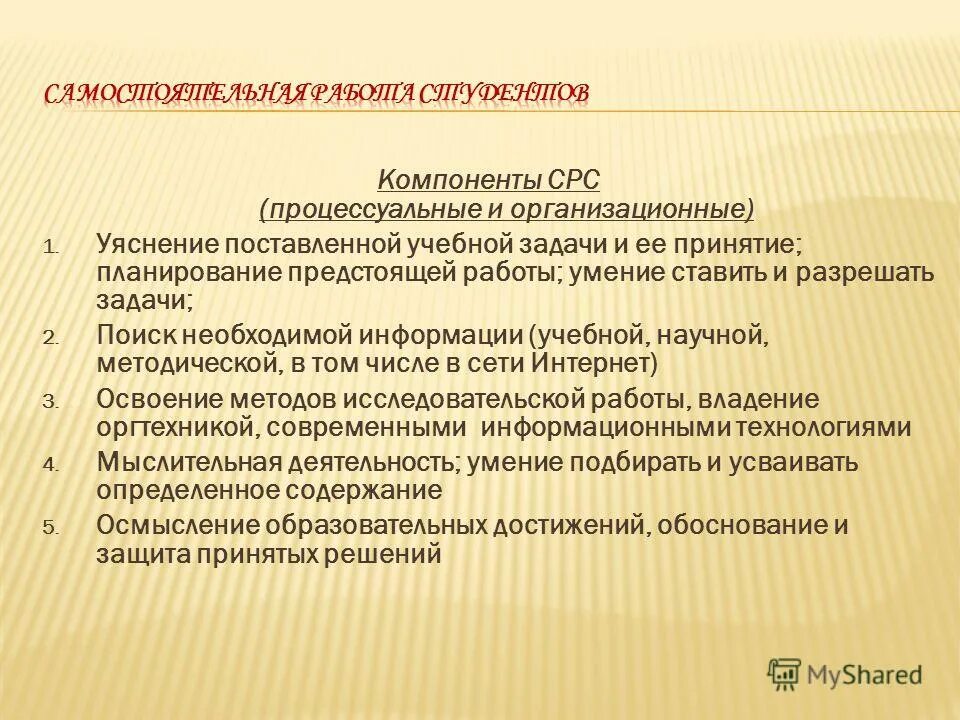 САМОСТОЯТЕЛЬНАЯ РАБОТА СТУДЕНТОВ

Компоненты СРС
(процессуальные и организационные)

1. Уяснение поставленной учебной задачи и ее принятие; планирование предстоящей работы; умение ставить и разрешать задачи;
2. Поиск необходимой информации (учебной, научной, методической, в том числе в сети Интернет)
3. Освоение методов исследовательской работы, владение оргтехникой, современными информационными технологиями
4. Мыслительная деятельность; умение подбирать и усваивать определенное содержание
5. Осмысление образовательных достижений, обоснование и защита принятых решений

MyShared